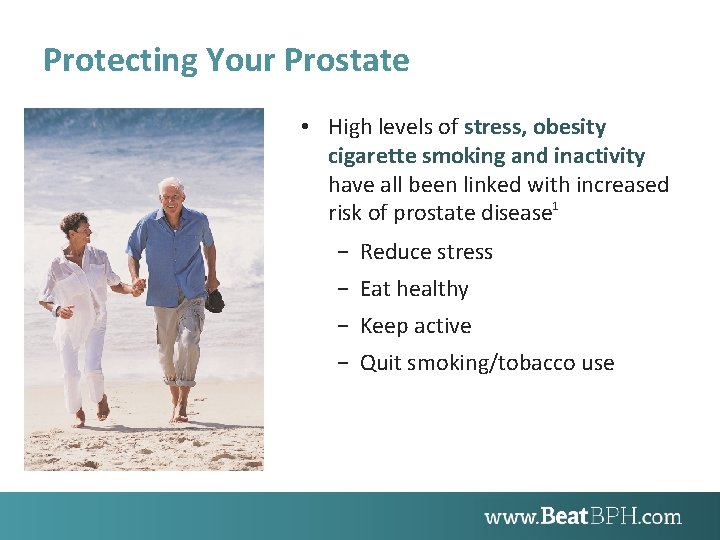 Protecting Your Prostate

• High levels of stress, obesity cigarette smoking and inactivity have all been linked with increased risk of prostate disease$^1$

− Reduce stress

− Eat healthy

− Keep active

− Quit smoking/tobacco use

www.BeatBPH.com